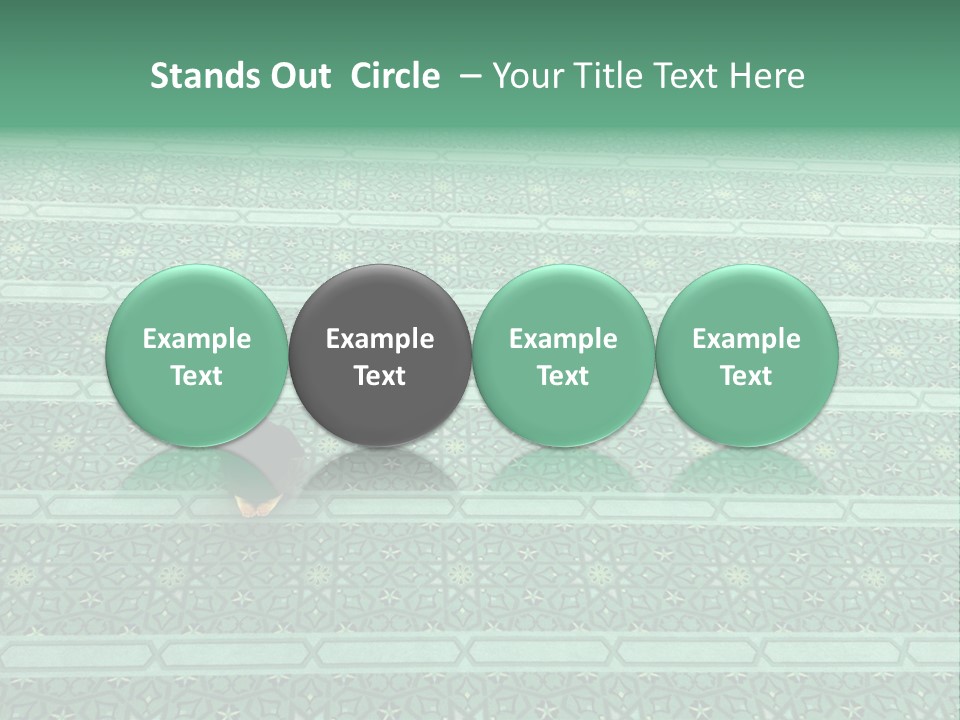 Stands Out Circle – Your Title Text Here

Example Text

Example Text

Example Text

Example Text